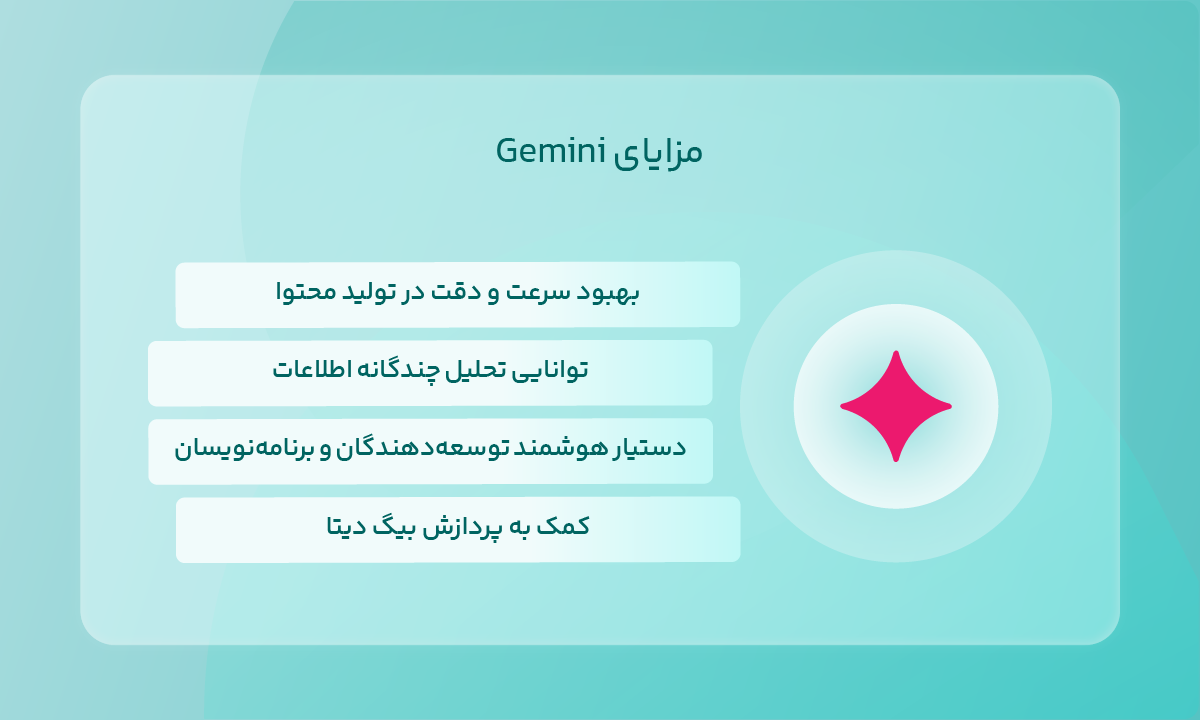 مزایای Gemini

بهبود سرعت و دقت در تولید محتوا

توانایی تحلیل چندگانه اطلاعات

دستیار هوشمند توسعه‌دهندگان و برنامه‌نویسان

کمک به پردازش بیگ دیتا